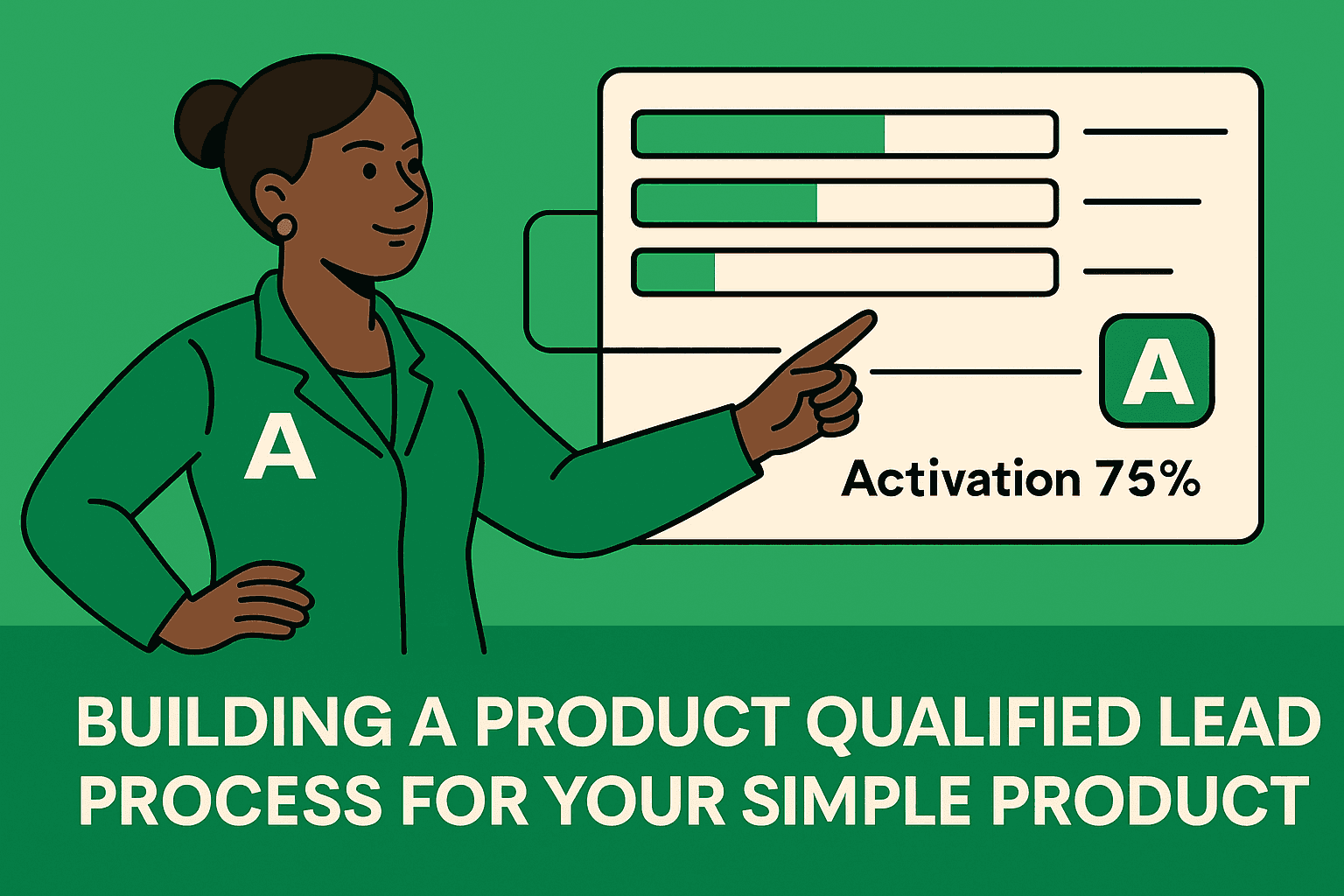 A

A

Activation 75%

BUILDING A PRODUCT QUALIFIED LEAD PROCESS FOR YOUR SIMPLE PRODUCT